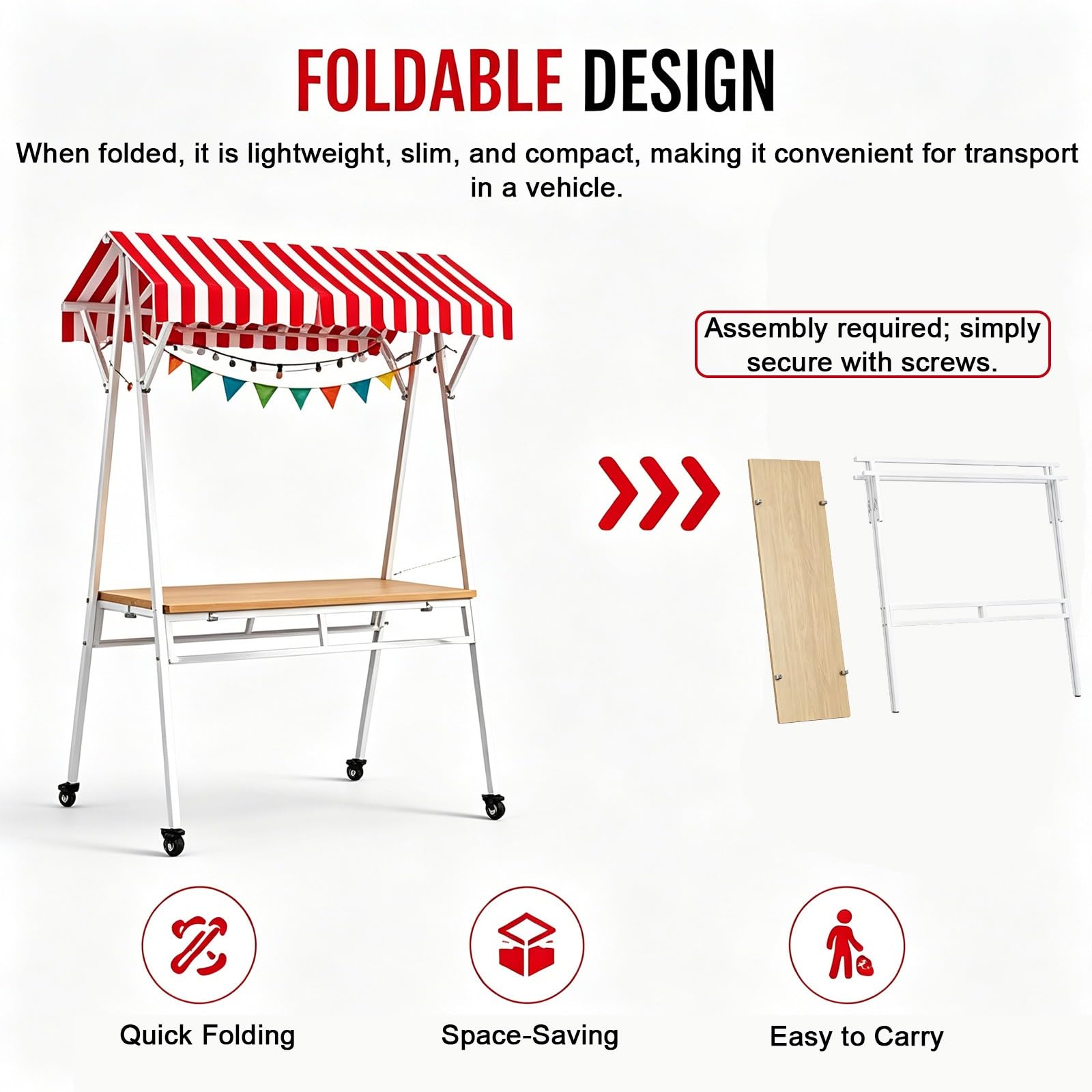 FOLDABLE DESIGN

When folded, it is lightweight, slim, and compact, making it convenient for transport in a vehicle.

Assembly required; simply secure with screws.

Quick Folding

Space-Saving

Easy to Carry